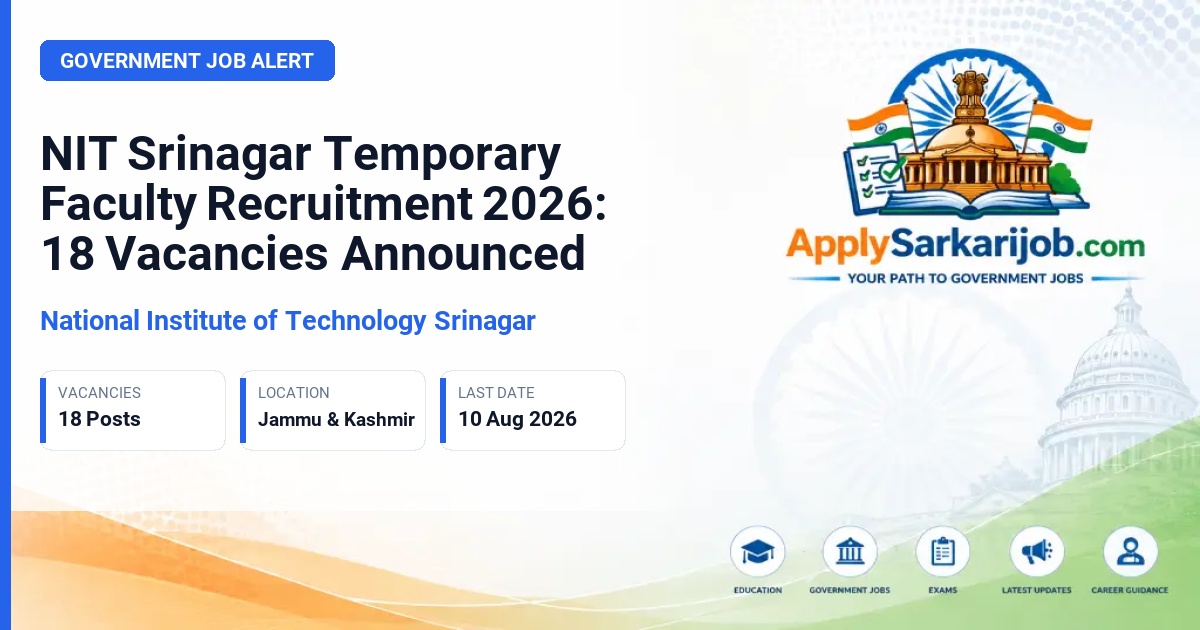 GOVERNMENT JOB ALERT

NIT Srinagar Temporary Faculty Recruitment 2026: 18 Vacancies Announced

National Institute of Technology Srinagar

VACANCIES
18 Posts

LOCATION
Jammu & Kashmir

LAST DATE
10 Aug 2026

ApplySarkarijob.com
YOUR PATH TO GOVERNMENT JOBS

EDUCATION
GOVERNMENT JOBS
EXAMS
LATEST UPDATES
CAREER GUIDANCE